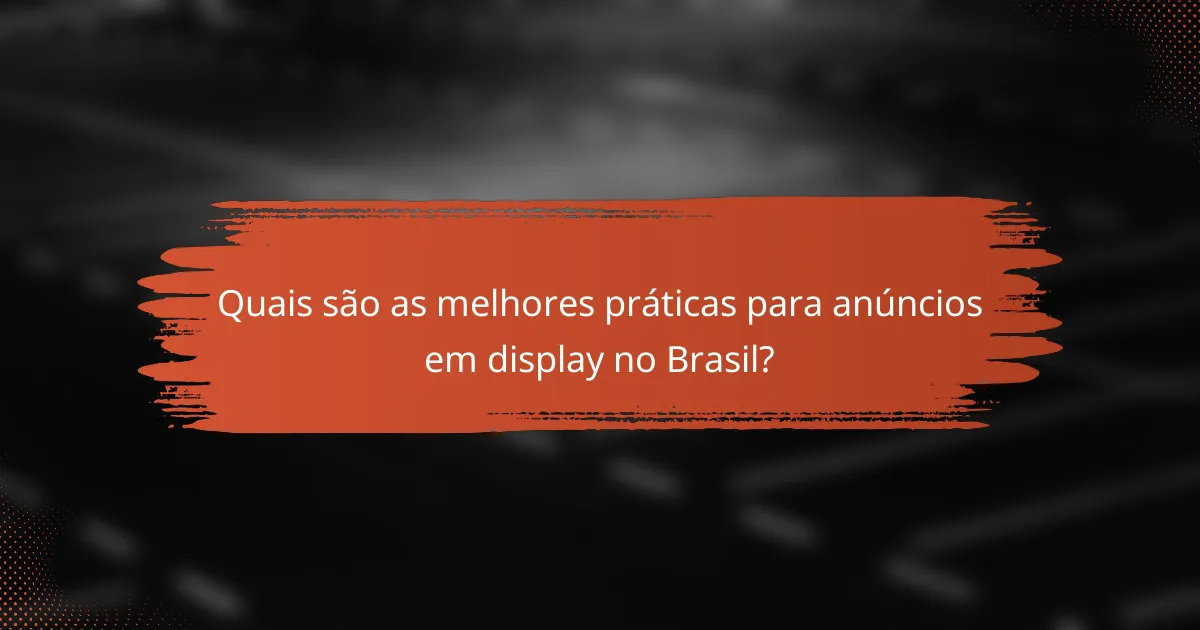 Quais são as melhores práticas para anúncios em display no Brasil?